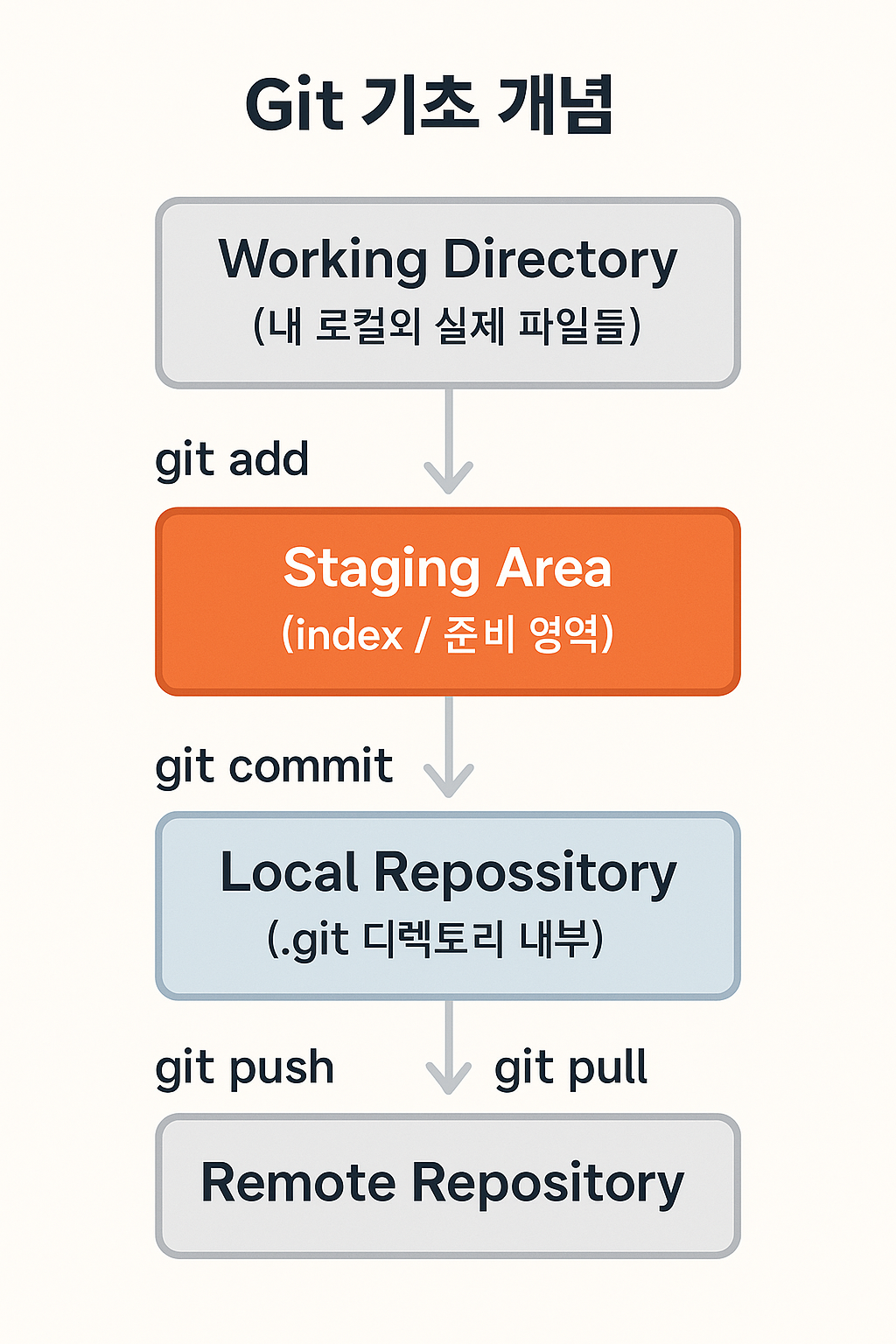 Git 기초 개념

Working Directory
(내 로컬의 실제 파일들)

git add

Staging Area
(index / 준비 영역)

git commit

Local Repossitory
(.git 디렉토리 내부)

git push

git pull

Remote Repository